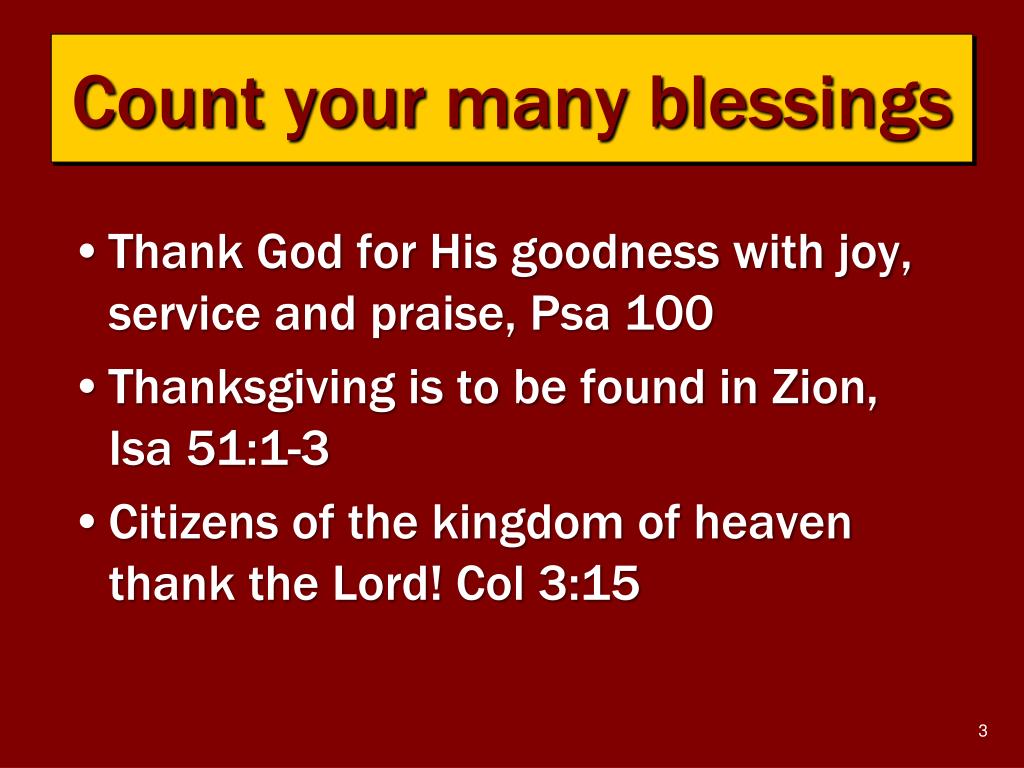 Count your many blessings

• Thank God for His goodness with joy, service and praise, Psa 100
• Thanksgiving is to be found in Zion, Isa 51:1-3
• Citizens of the kingdom of heaven thank the Lord! Col 3:15

3